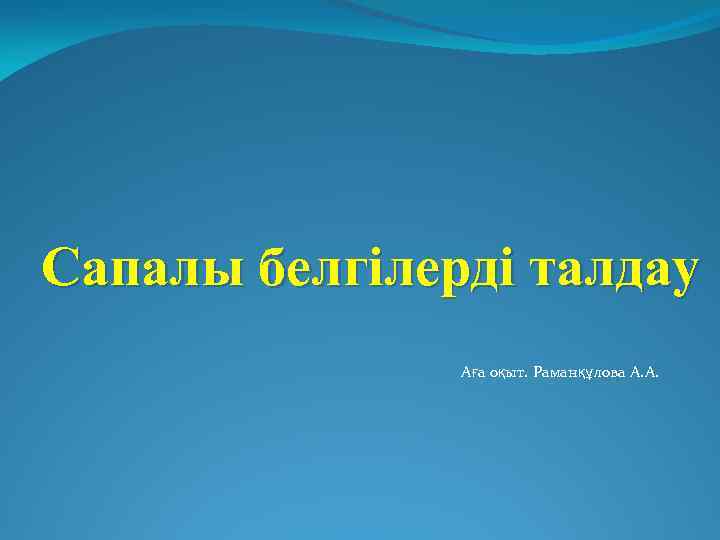 Сапалы белгілерді талдау

Аға оқыт. Раманқұлова А.А.